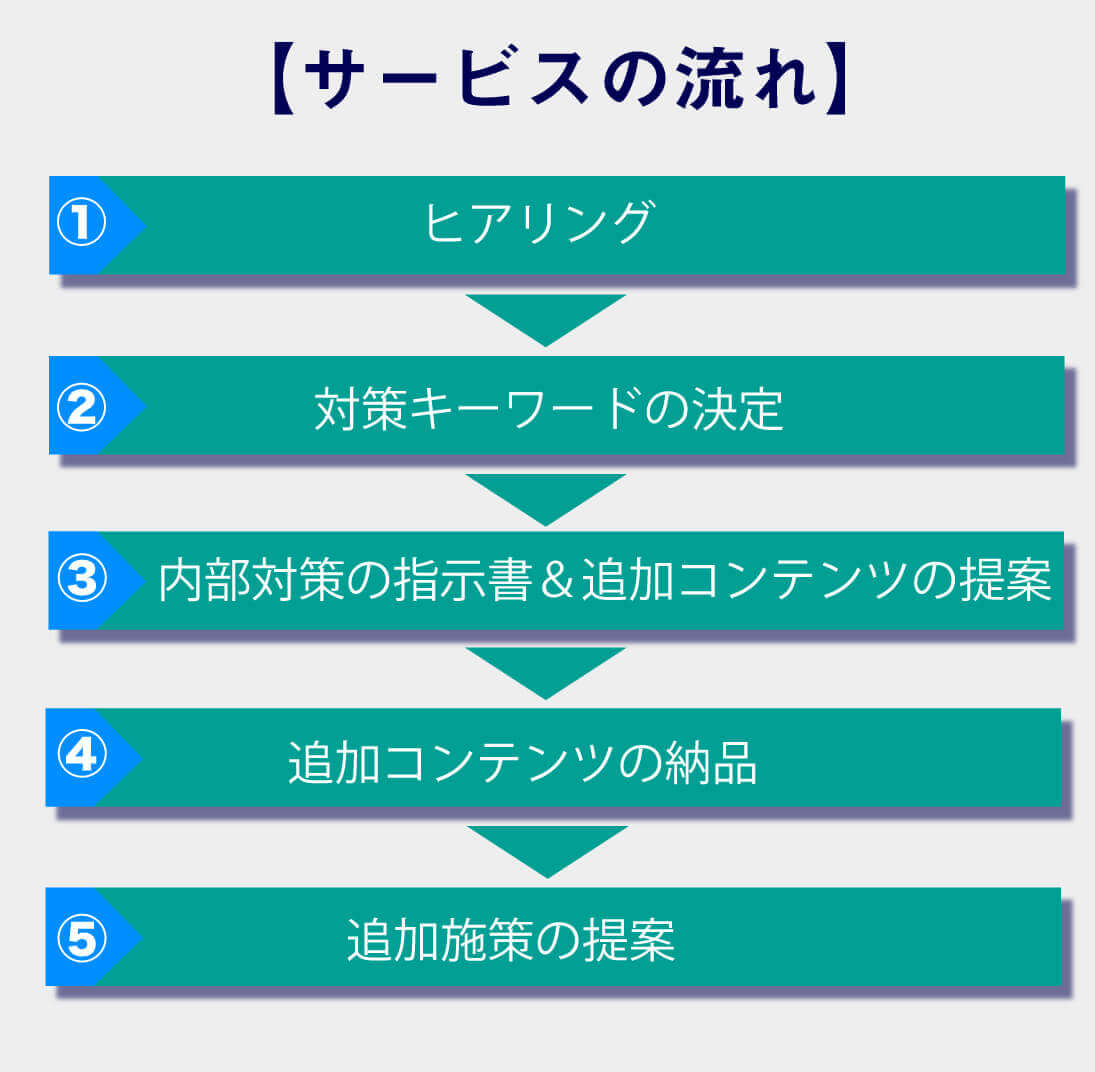 【サービスの流れ】

① ヒアリング

② 対策キーワードの決定

③ 内部対策の指示書＆追加コンテンツの提案

④ 追加コンテンツの納品

⑤ 追加施策の提案